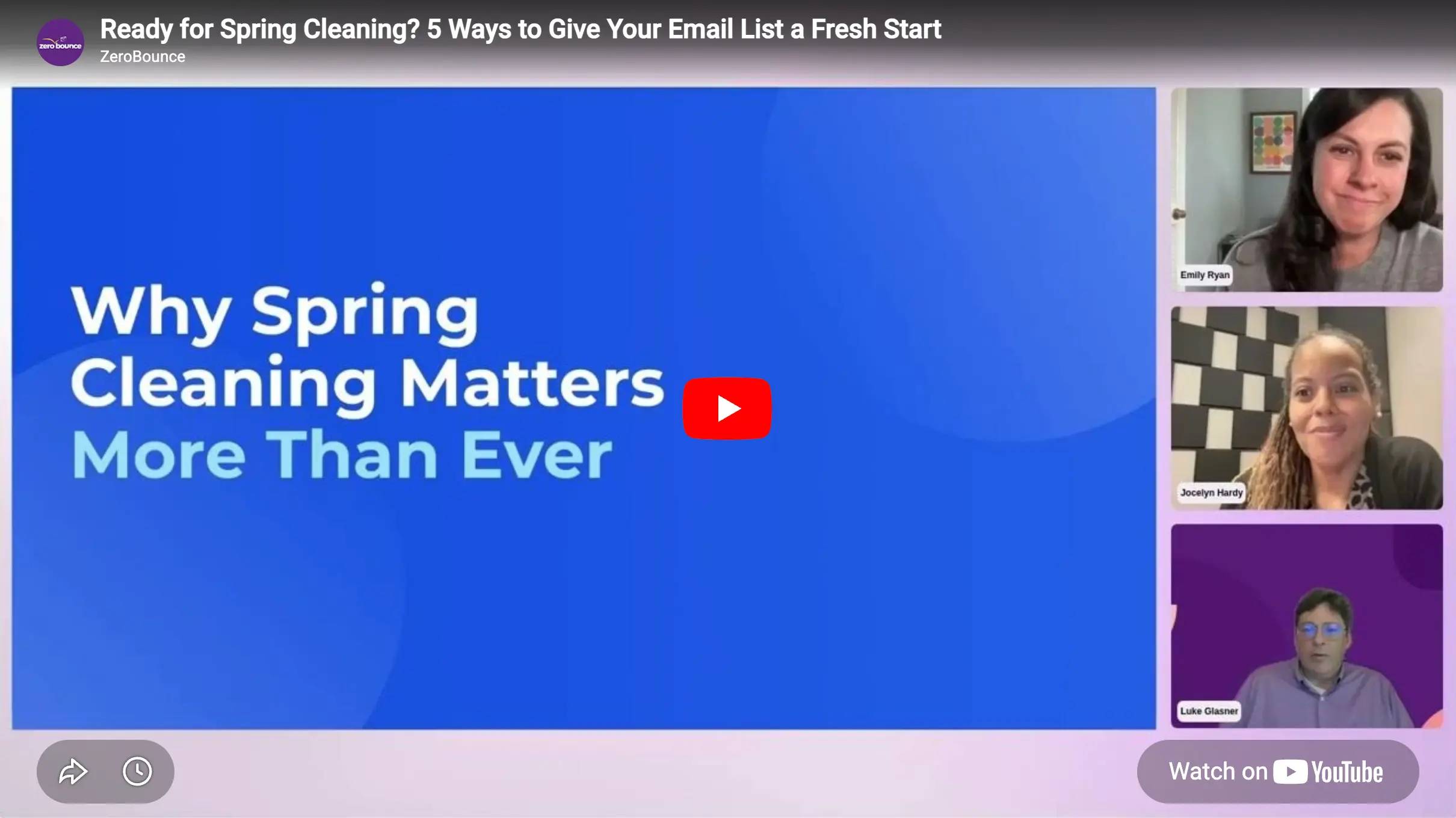 zero bounce

Ready for Spring Cleaning? 5 Ways to Give Your Email List a Fresh Start
ZeroBounce

Why Spring Cleaning Matters More Than Ever

Emily Ryan

Jocelyn Hardy

Luke Glasner

Watch on YouTube